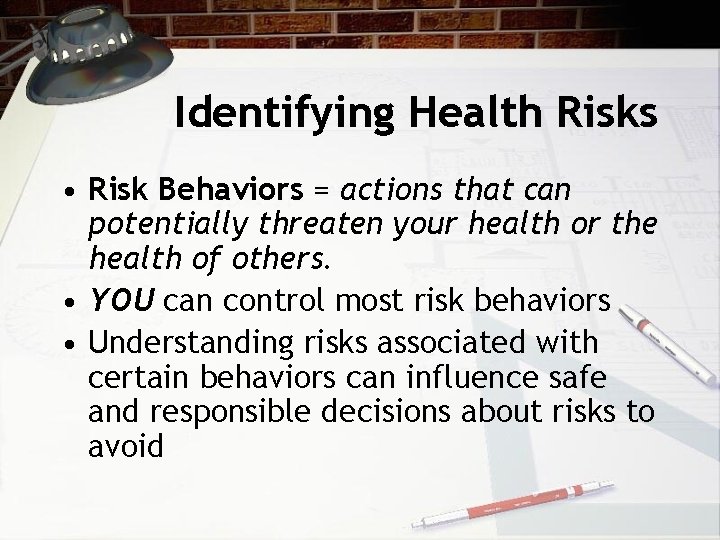 Identifying Health Risks

• Risk Behaviors = actions that can potentially threaten your health or the health of others.
• YOU can control most risk behaviors
• Understanding risks associated with certain behaviors can influence safe and responsible decisions about risks to avoid